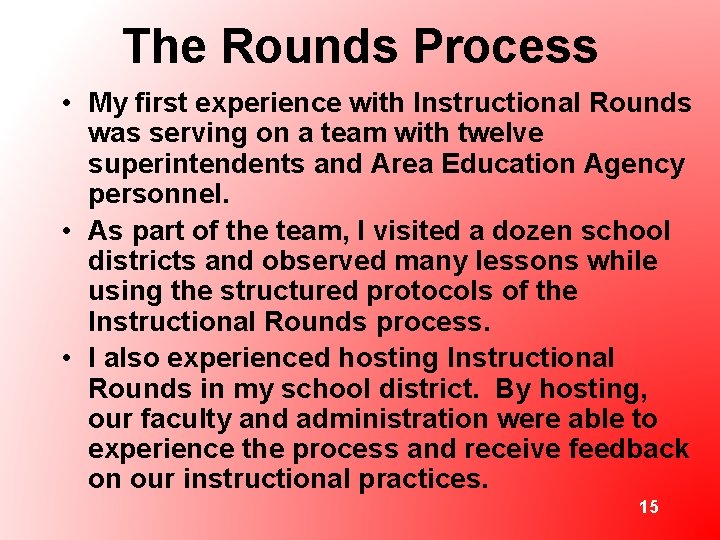 The Rounds Process

• My first experience with Instructional Rounds was serving on a team with twelve superintendents and Area Education Agency personnel.

• As part of the team, I visited a dozen school districts and observed many lessons while using the structured protocols of the Instructional Rounds process.

• I also experienced hosting Instructional Rounds in my school district. By hosting, our faculty and administration were able to experience the process and receive feedback on our instructional practices.

15